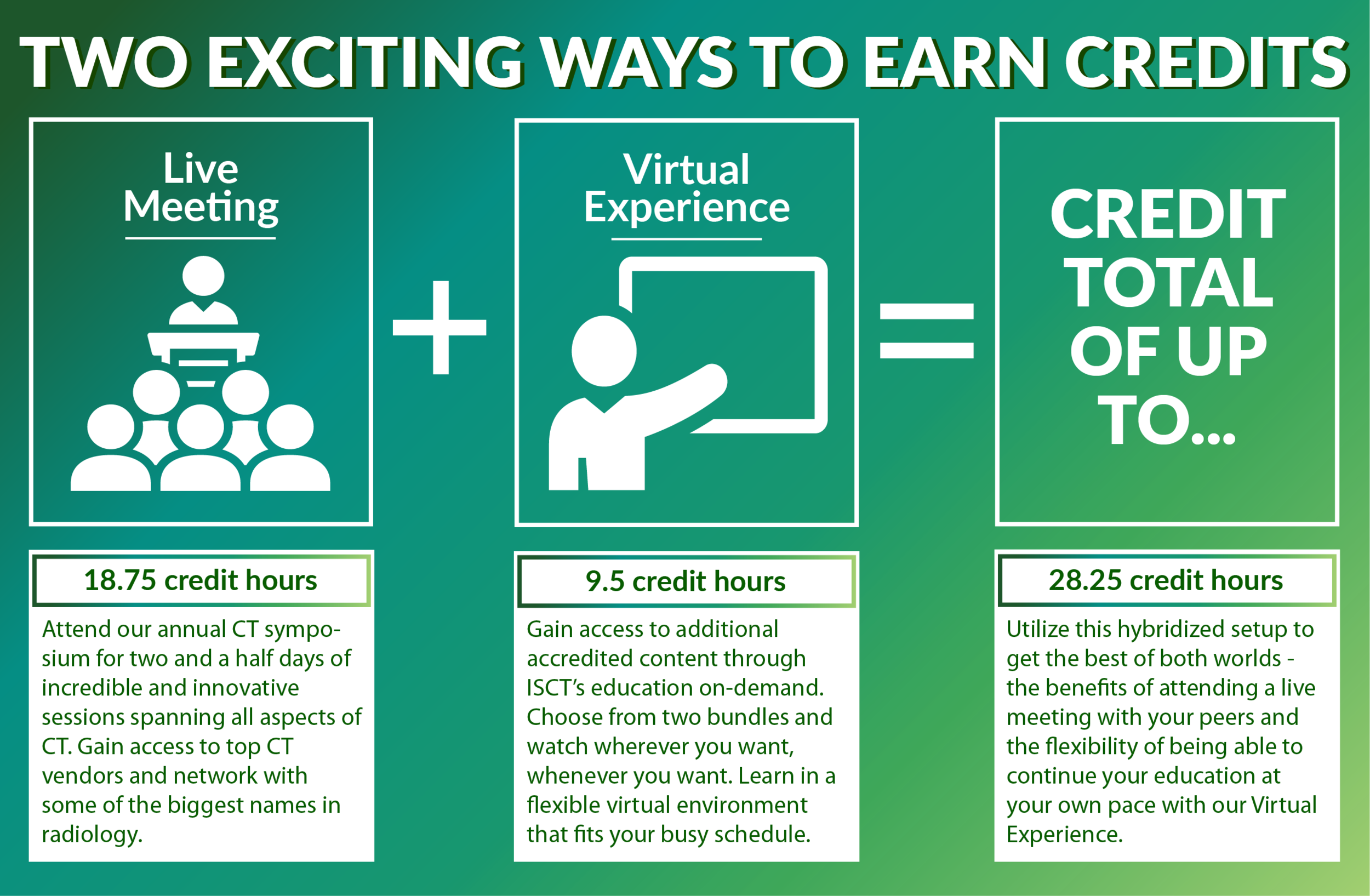 TWO EXCITING WAYS TO EARN CREDITS

Live Meeting

+

Virtual Experience

=

CREDIT TOTAL OF UP TO...

18.75 credit hours

Attend our annual CT symposium for two and a half days of incredible and innovative sessions spanning all aspects of CT. Gain access to top CT vendors and network with some of the biggest names in radiology.

9.5 credit hours

Gain access to additional accredited content through ISCT's education on-demand. Choose from two bundles and watch wherever you want, whenever you want. Learn in a flexible virtual environment that fits your busy schedule.

28.25 credit hours

Utilize this hybridized setup to get the best of both worlds - the benefits of attending a live meeting with your peers and the flexibility of being able to continue your education at your own pace with our Virtual Experience.